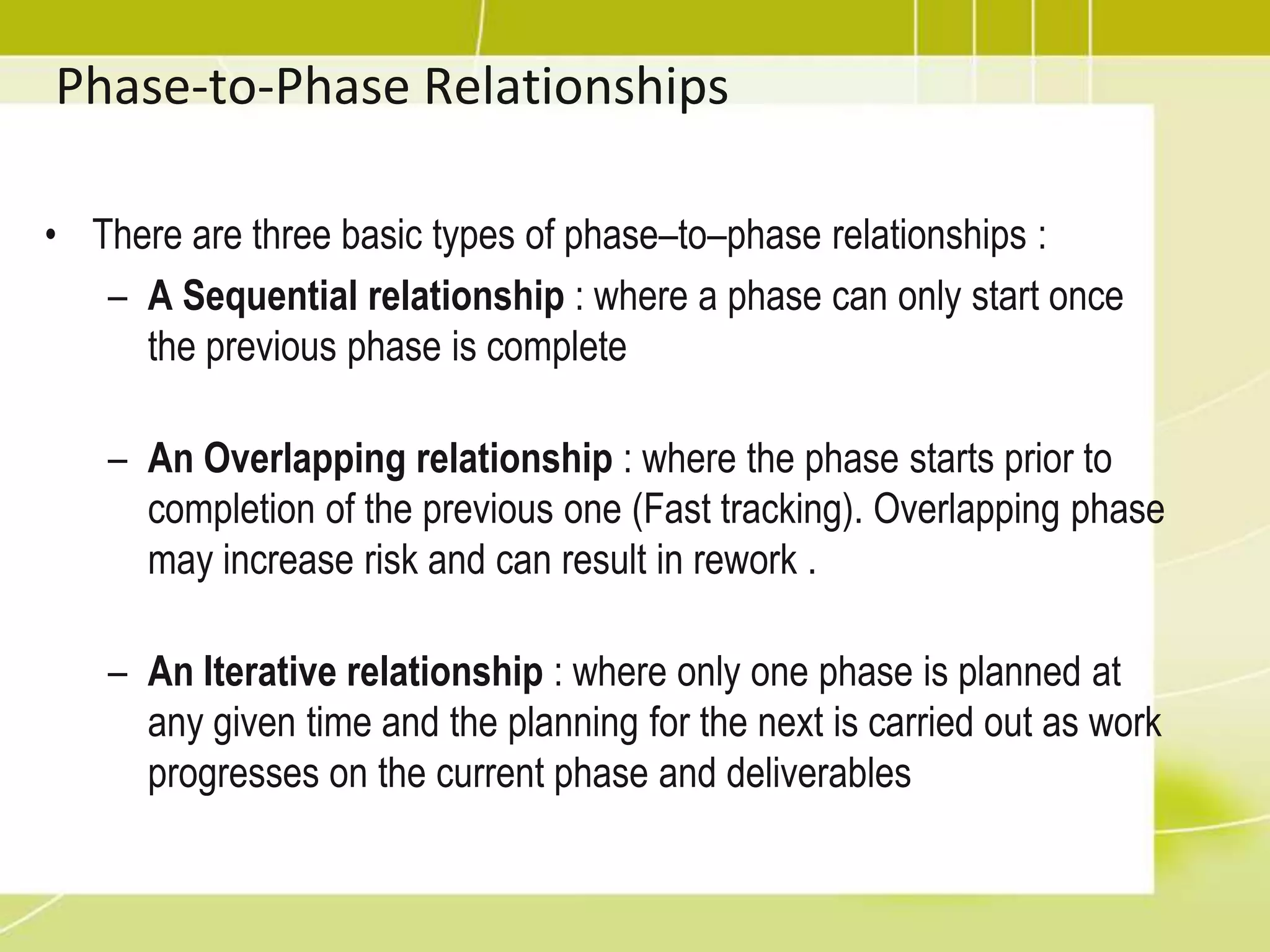 Phase-to-Phase Relationships

• There are three basic types of phase–to–phase relationships :

– A Sequential relationship : where a phase can only start once the previous phase is complete

– An Overlapping relationship : where the phase starts prior to completion of the previous one (Fast tracking). Overlapping phase may increase risk and can result in rework .

– An Iterative relationship : where only one phase is planned at any given time and the planning for the next is carried out as work progresses on the current phase and deliverables